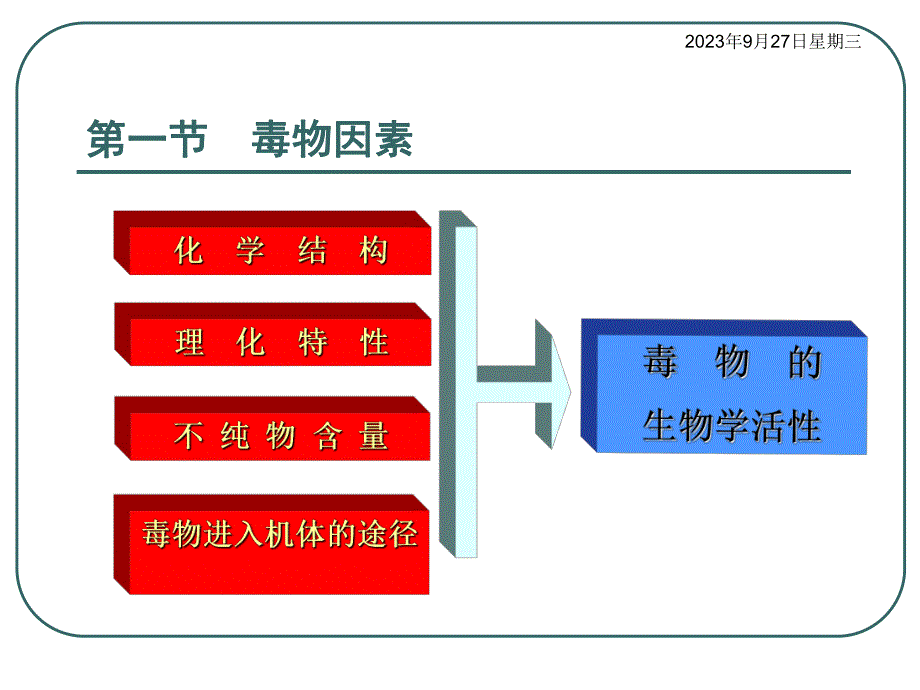 2023年9月27日星期三

第一节　毒物因素

化　学　结　构

理　化　特　性

不　纯　物　含　量

毒物进入机体的途径

毒　物　的
生物学活性